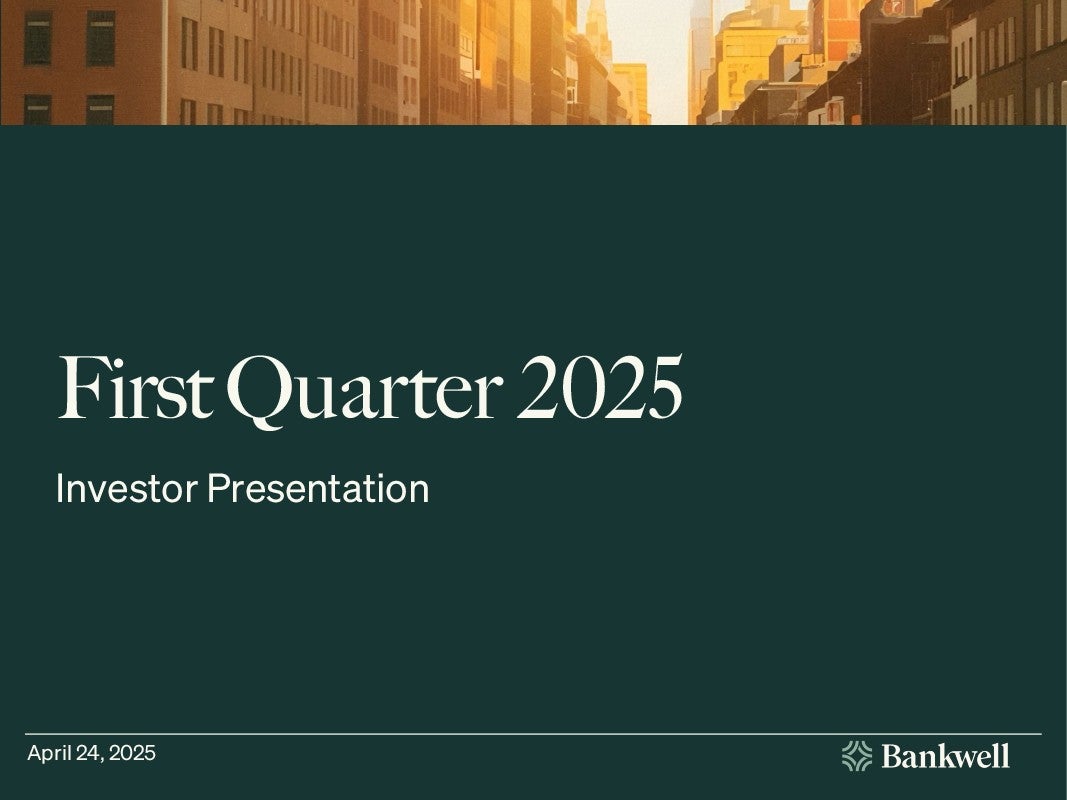 First Quarter 2025

Investor Presentation

April 24, 2025

Bankwell